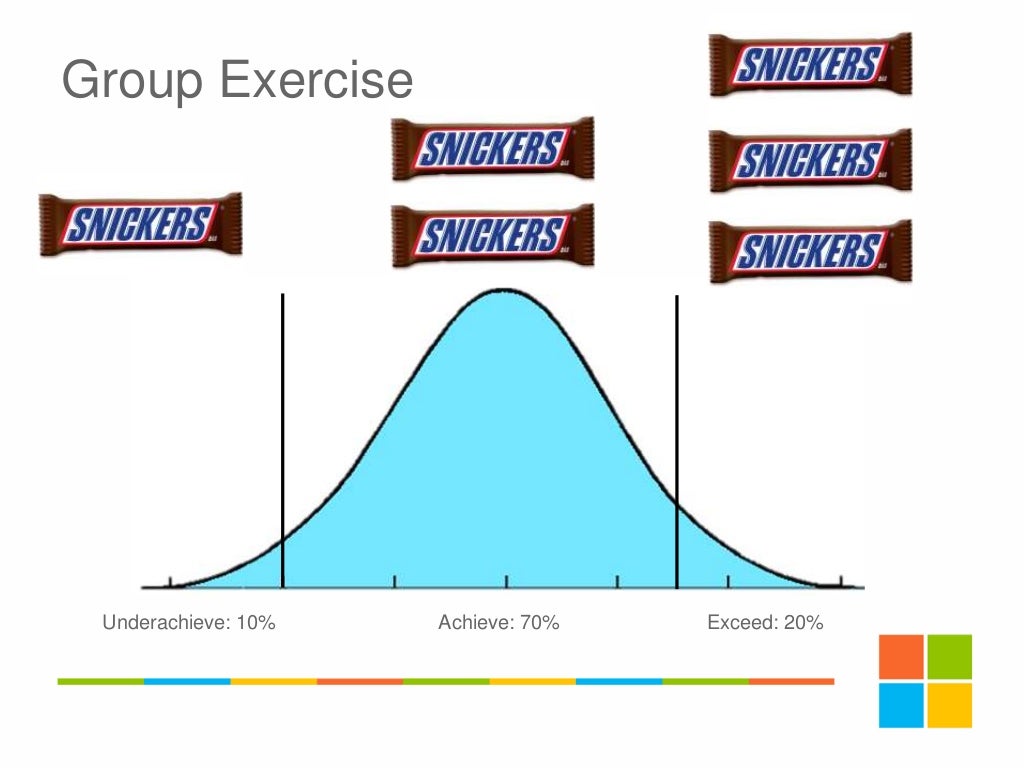 Group Exercise

SNICKERS

SNICKERS

SNICKERS

SNICKERS

SNICKERS

SNICKERS

Underachieve: 10%

Achieve: 70%

Exceed: 20%